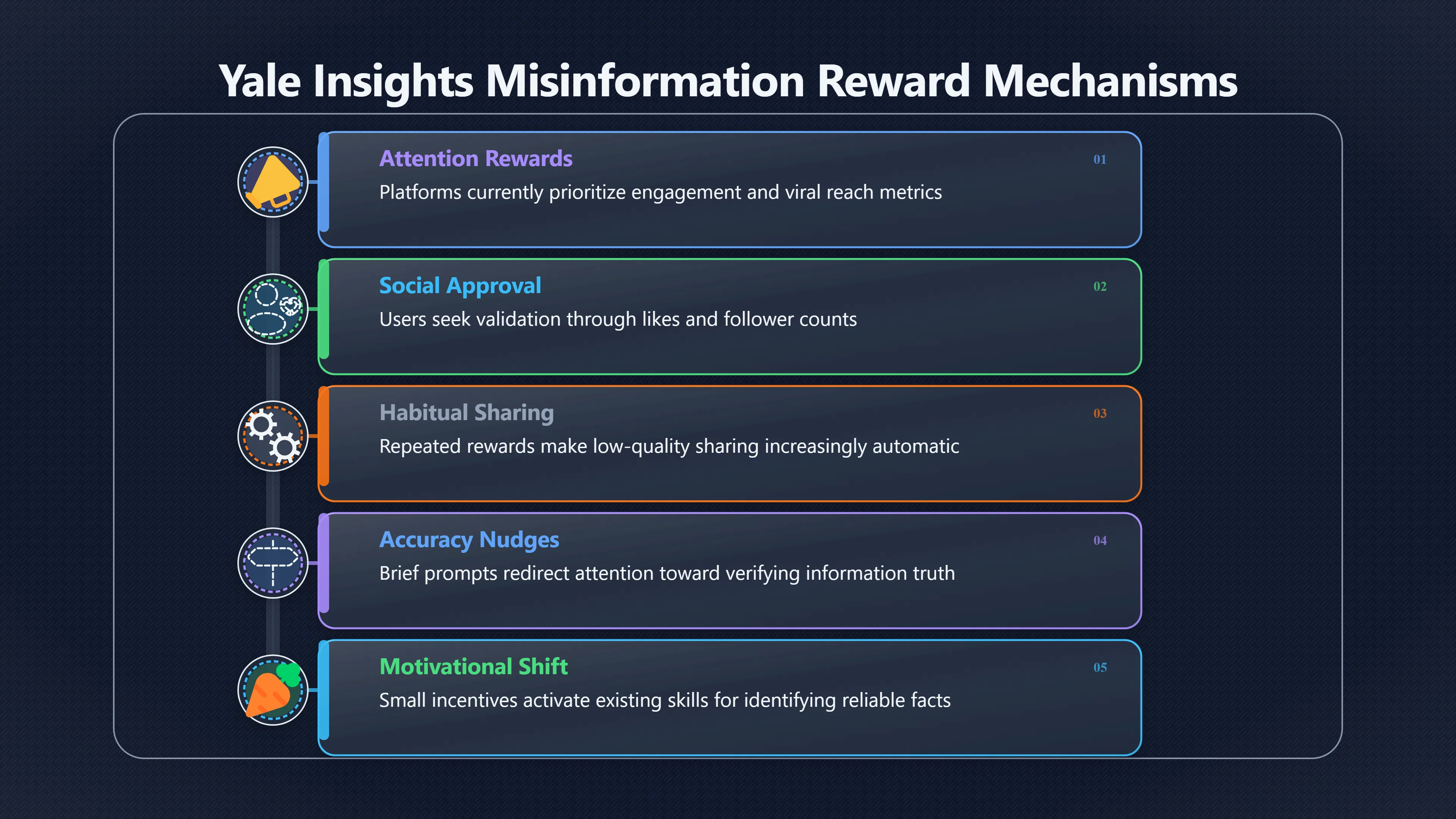 Yale Insights Misinformation Reward Mechanisms

Attention Rewards
01
Platforms currently prioritize engagement and viral reach metrics

Social Approval
02
Users seek validation through likes and follower counts

Habitual Sharing
03
Repeated rewards make low-quality sharing increasingly automatic

Accuracy Nudges
04
Brief prompts redirect attention toward verifying information truth

Motivational Shift
05
Small incentives activate existing skills for identifying reliable facts